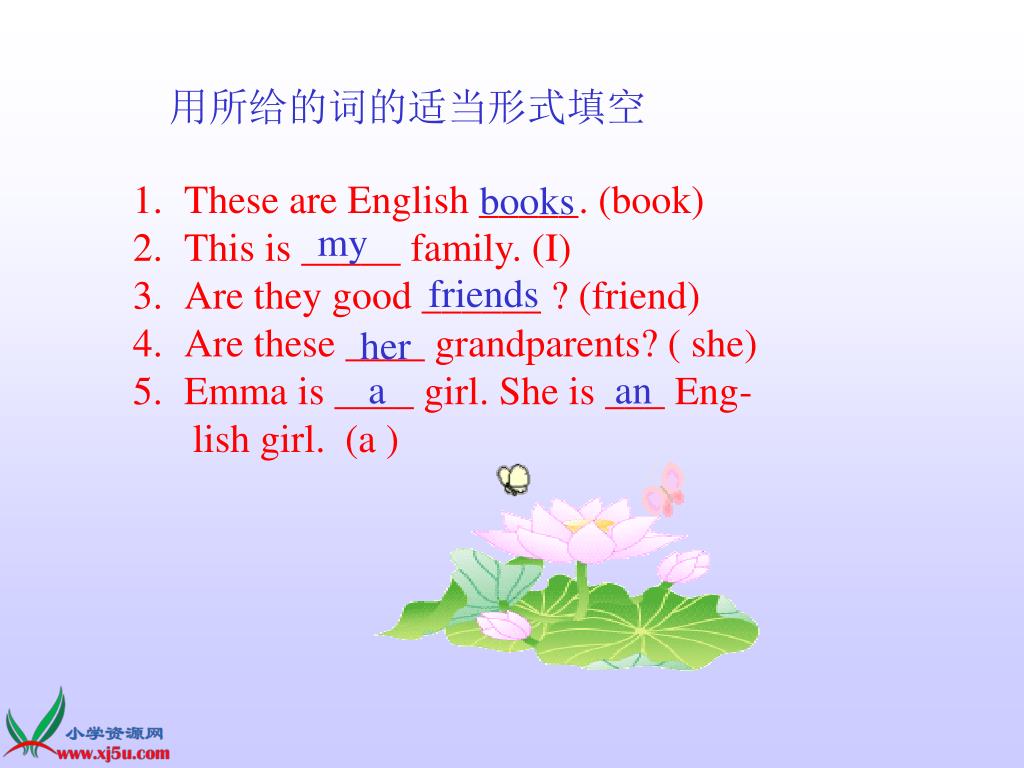 用所给的词的适当形式填空

1. These are English books. (book)
2. This is my family. (I)
3. Are they good friends ? (friend)
4. Are these her grandparents? ( she)
5. Emma is a girl. She is an English girl. (a )

小学资源网
www.xj5u.com